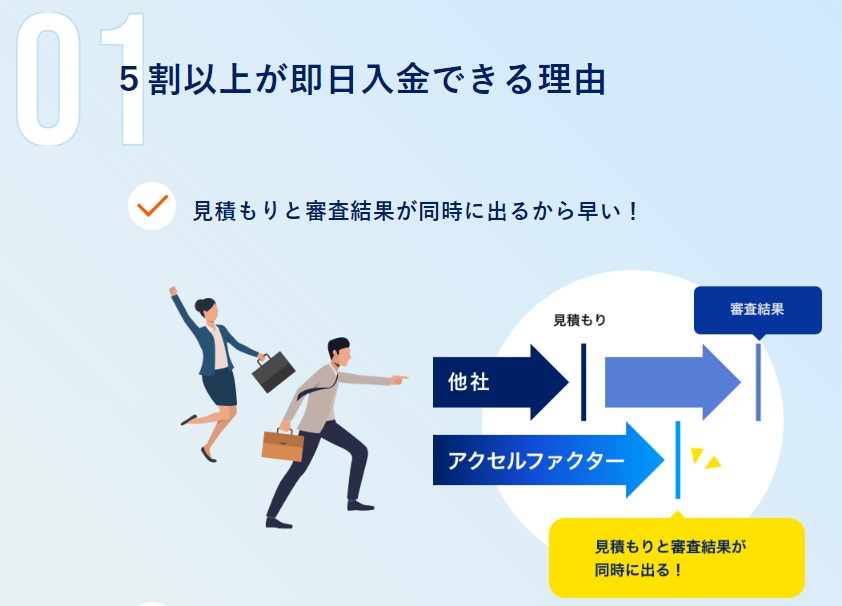 01

5割以上が即日入金できる理由

見積もりと審査結果が同時に出るから早い！

見積もり

審査結果

他社

アクセルファクター

見積もりと審査結果が同時に出る！